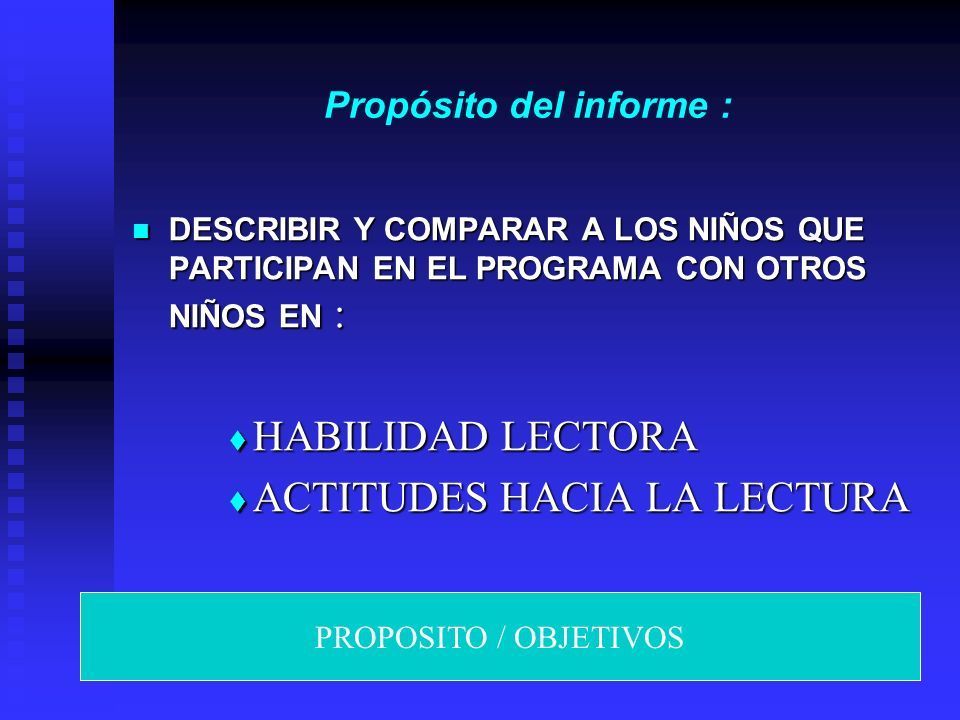 Propósito del informe :

DESCRIBIR Y COMPARAR A LOS NIÑOS QUE PARTICIPAN EN EL PROGRAMA CON OTROS NIÑOS EN :

HABILIDAD LECTORA
ACTITUDES HACIA LA LECTURA

PROPOSITO / OBJETIVOS